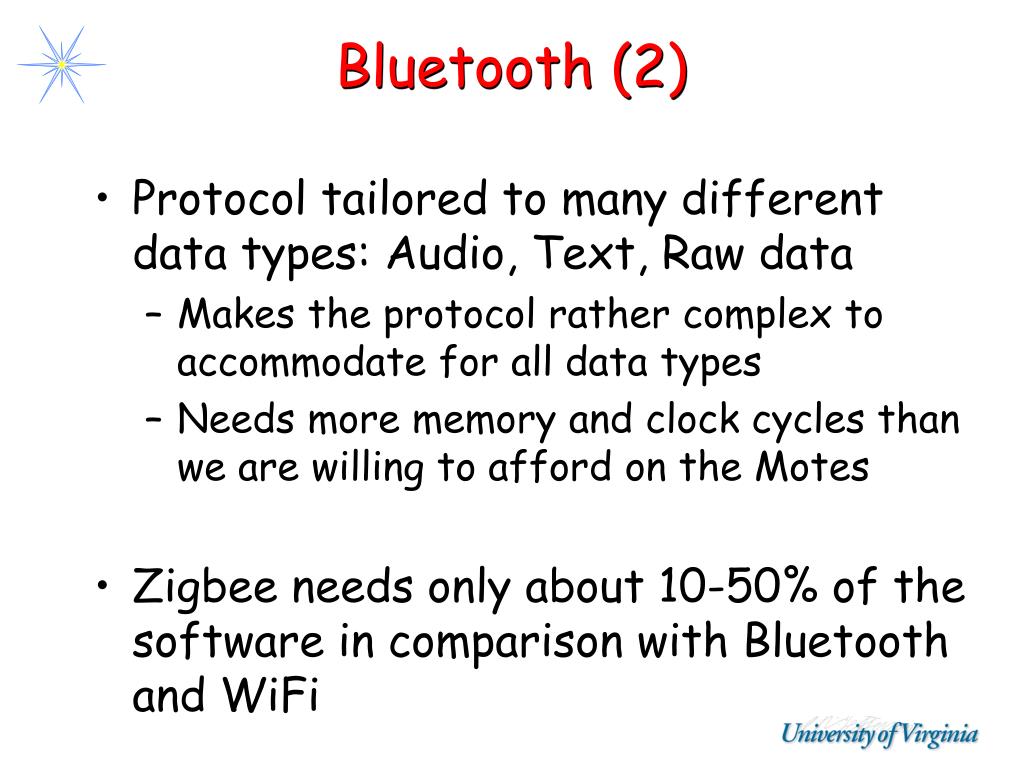 Bluetooth (2)

• Protocol tailored to many different data types: Audio, Text, Raw data
– Makes the protocol rather complex to accommodate for all data types
– Needs more memory and clock cycles than we are willing to afford on the Motes

• Zigbee needs only about 10-50% of the software in comparison with Bluetooth and WiFi

University of Virginia